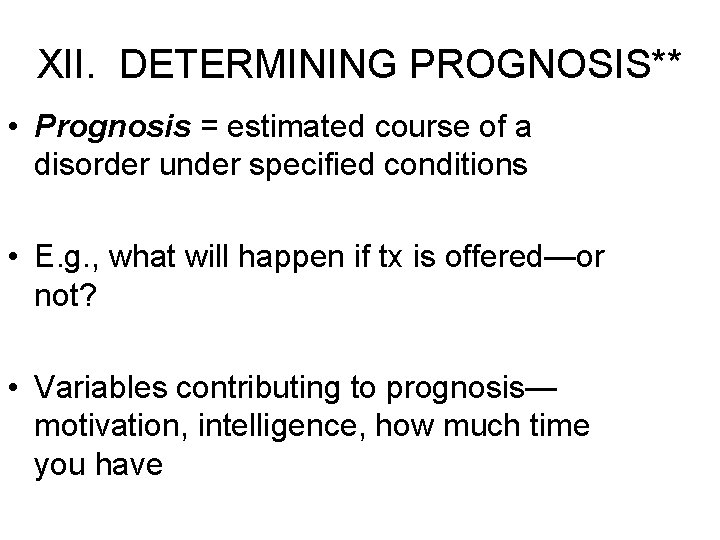 XII. DETERMINING PROGNOSIS**

• Prognosis = estimated course of a disorder under specified conditions

• E.g., what will happen if tx is offered—or not?

• Variables contributing to prognosis—motivation, intelligence, how much time you have